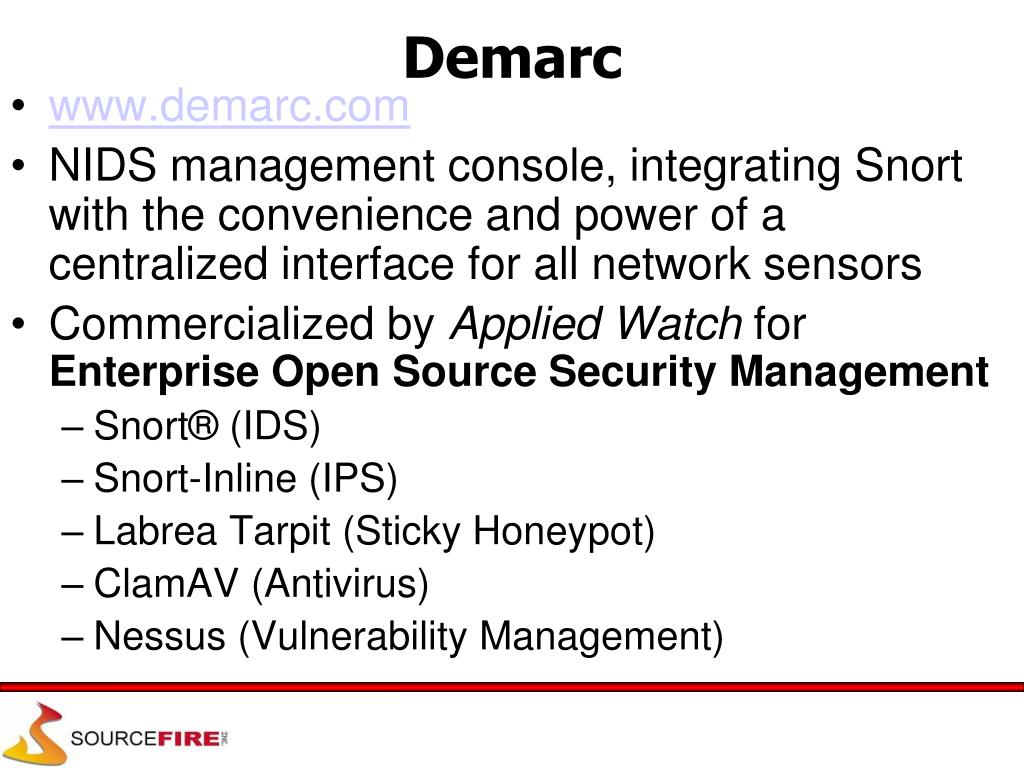 Demarc

• www.demarc.com
• NIDS management console, integrating Snort with the convenience and power of a centralized interface for all network sensors
• Commercialized by Applied Watch for Enterprise Open Source Security Management
– Snort® (IDS)
– Snort-Inline (IPS)
– Labrea Tarpit (Sticky Honeypot)
– ClamAV (Antivirus)
– Nessus (Vulnerability Management)

SOURCEFIRE INC